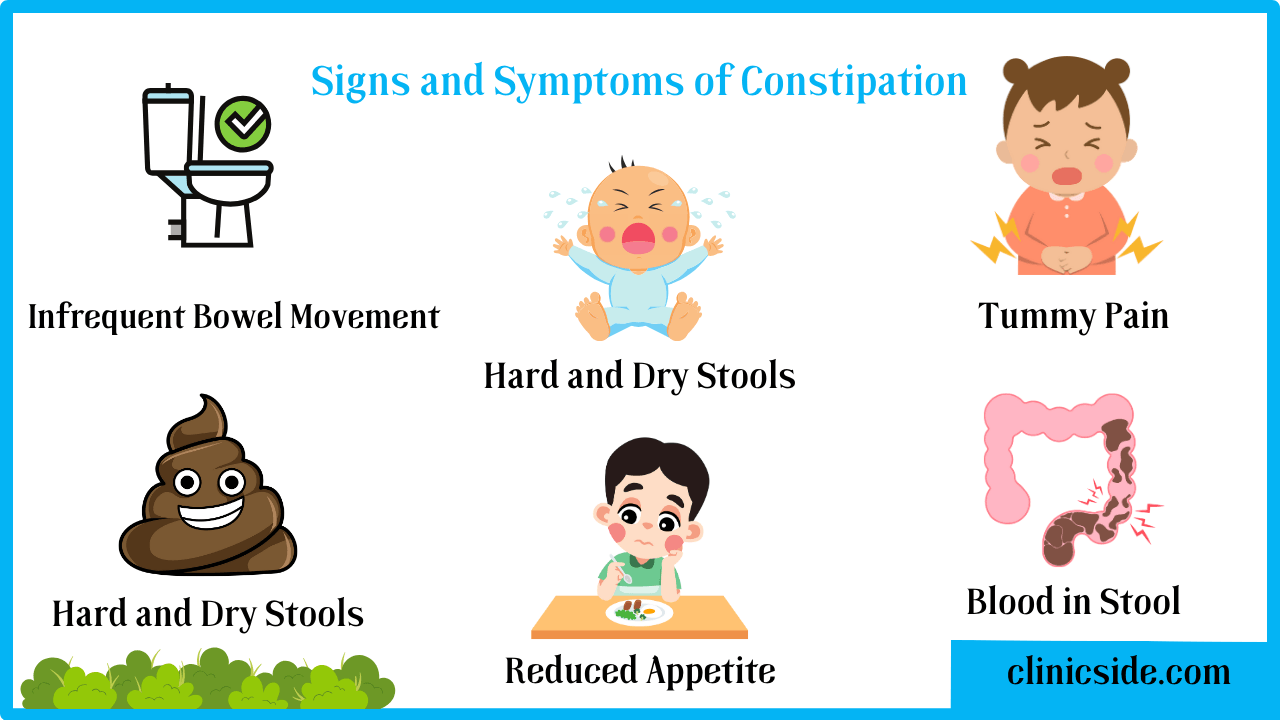 Signs and Symptoms of Constipation

Infrequent Bowel Movement

Hard and Dry Stools

Tummy Pain

Hard and Dry Stools

Reduced Appetite

Blood in Stool

clinicside.com